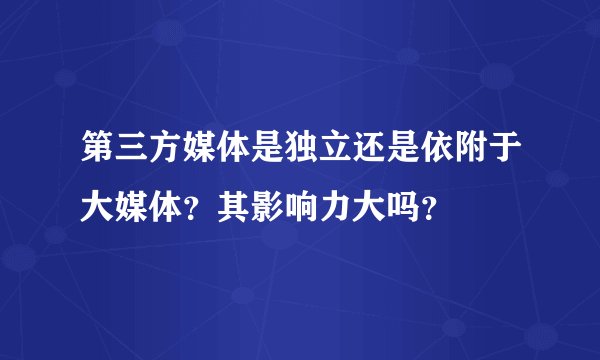 第三方媒体是独立还是依附于大媒体？其影响力大吗？